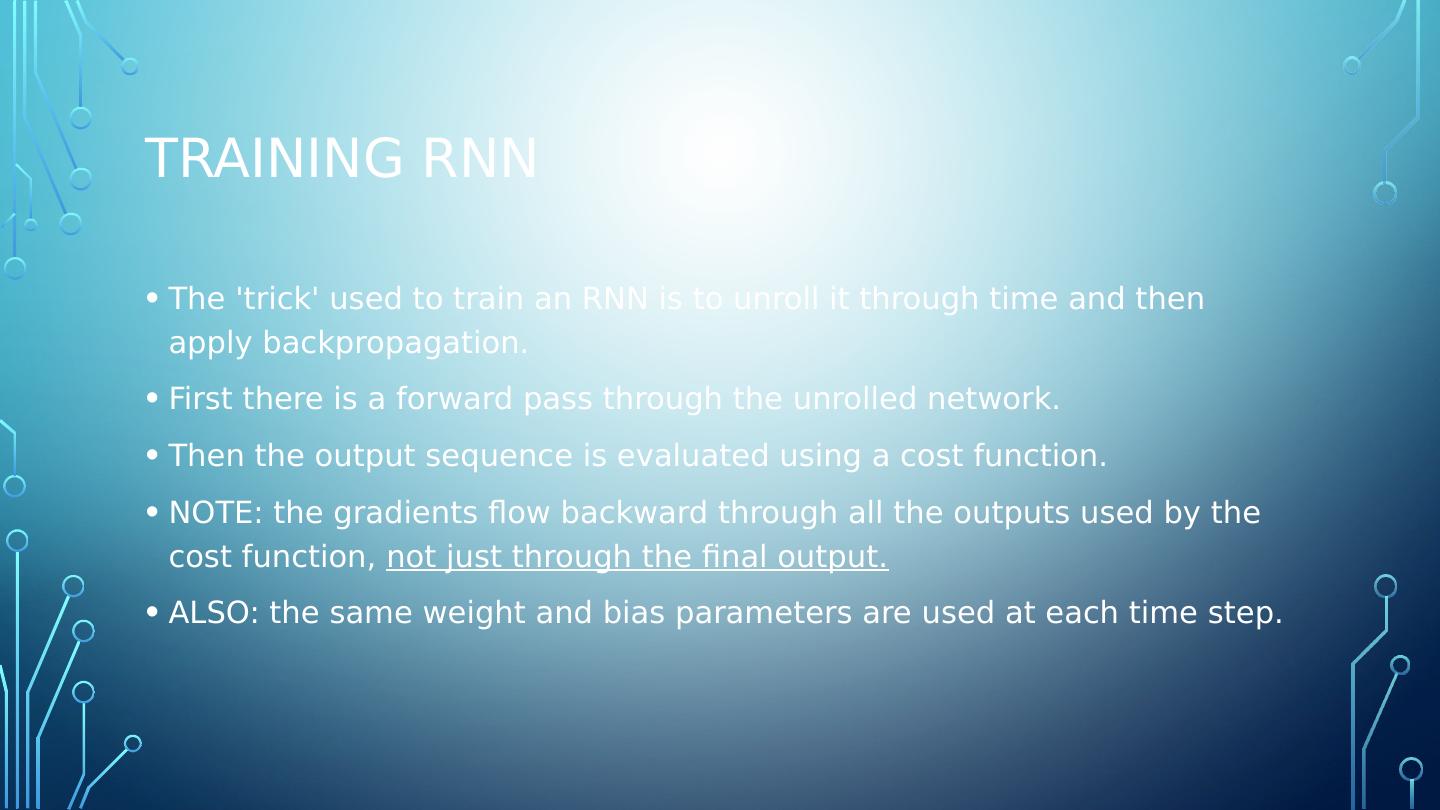 TRAINING RNN

• The 'trick' used to train an RNN is to unroll it through time and then apply backpropagation.

• First there is a forward pass through the unrolled network.

• Then the output sequence is evaluated using a cost function.

• NOTE: the gradients flow backward through all the outputs used by the cost function, not just through the final output.

• ALSO: the same weight and bias parameters are used at each time step.